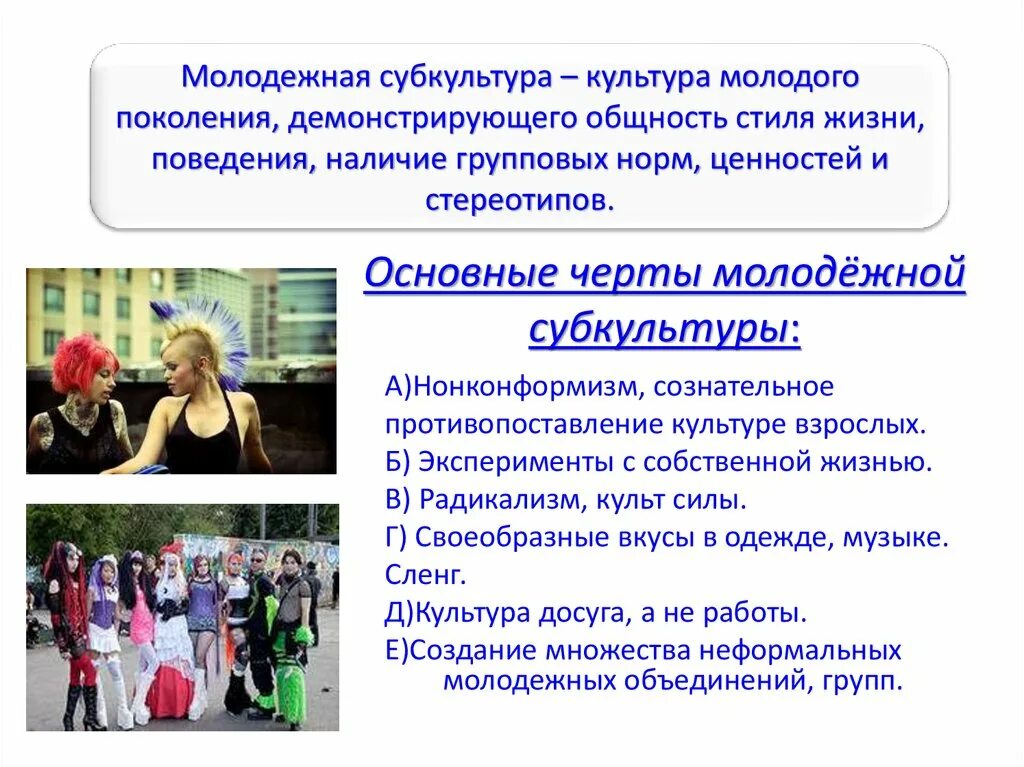 Молодежная субкультура – культура молодого поколения, демонстрирующего общность стиля жизни, поведения, наличие групповых норм, ценностей и стереотипов.

Основные черты молодёжной субкультуры:

А)Нонконформизм, сознательное противопоставление культуре взрослых.
Б) Эксперименты с собственной жизнью.
В) Радикализм, культ силы.
Г) Своеобразные вкусы в одежде, музыке. Сленг.
Д)Культура досуга, а не работы.
Е)Создание множества неформальных молодежных объединений, групп.